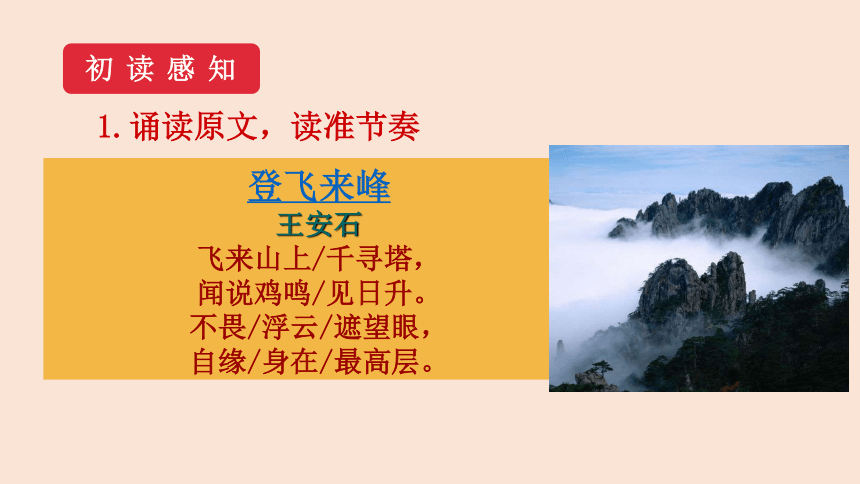 初读感知

1. 诵读原文，读准节奏

登飞来峰
王安石
飞来山上/千寻塔，
闻说鸡鸣/见日升。
不畏/浮云/遮望眼，
自缘/身在/最高层。